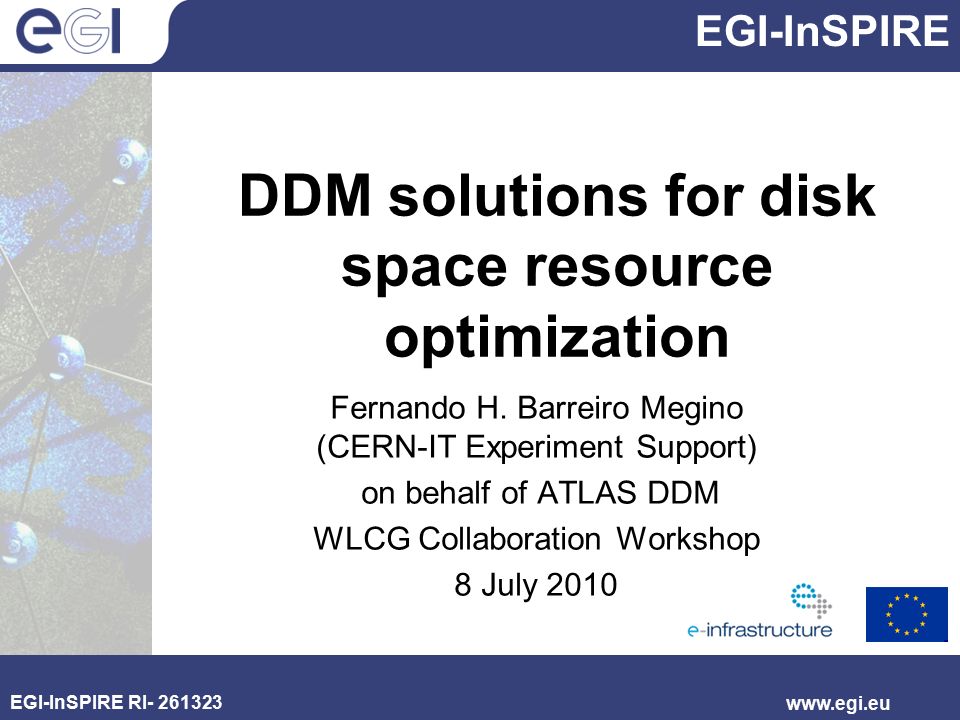 eGI

EGI-InSPIRE

DDM solutions for disk space resource optimization

Fernando H. Barreiro Megino
(CERN-IT Experiment Support)
on behalf of ATLAS DDM
WLCG Collaboration Workshop
8 July 2010

e-infrastructure

EGI-InSPIRE RI- 261323

www.egi.eu